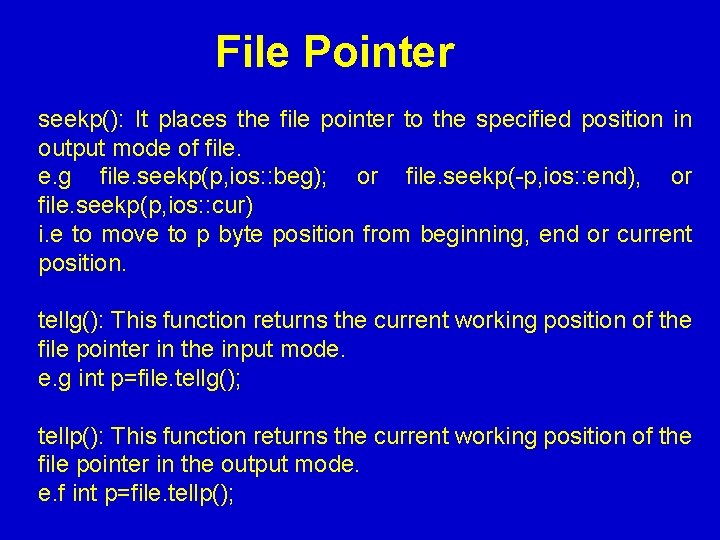 File Pointer

seekp(): It places the file pointer to the specified position in output mode of file.
e.g file.seekp(p,ios::beg); or file.seekp(-p,ios::end), or file.seekp(p,ios::cur)
i.e to move to p byte position from beginning, end or current position.

tellg(): This function returns the current working position of the file pointer in the input mode.
e.g int p=file.tellg();

tellp(): This function returns the current working position of the file pointer in the output mode.
e.f int p=file.tellp();